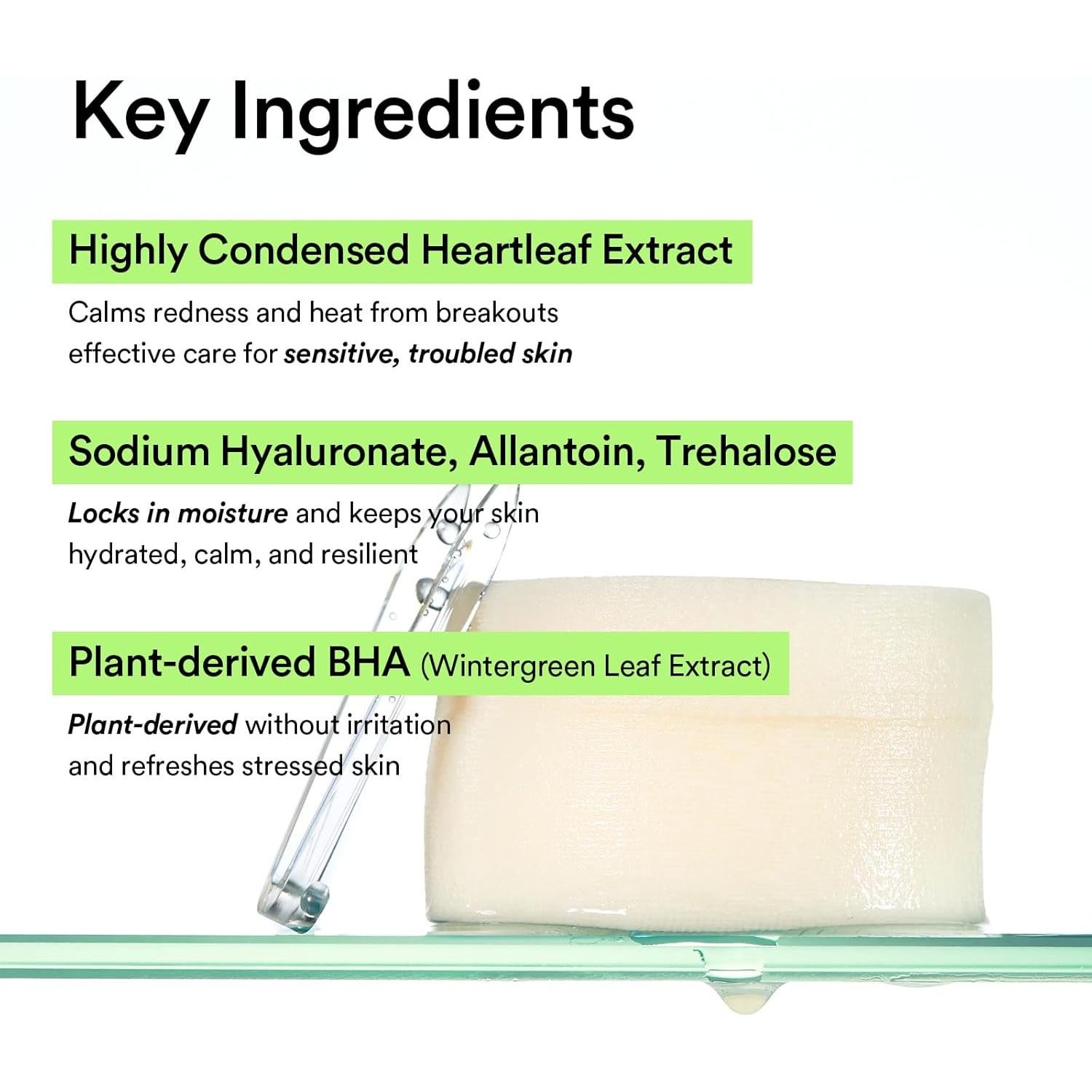 Key Ingredients

Highly Condensed Heartleaf Extract

Calms redness and heat from breakouts effective care for sensitive, troubled skin

Sodium Hyaluronate, Allantoin, Trehalose

Locks in moisture and keeps your skin hydrated, calm, and resilient

Plant-derived BHA (Wintergreen Leaf Extract)

Plant-derived without irritation and refreshes stressed skin